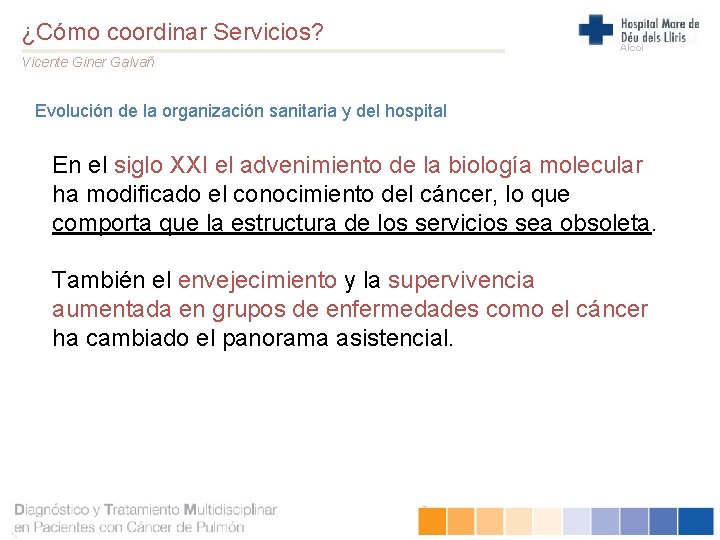 ¿Cómo coordinar Servicios?

Vicente Giner Galvañ

Hospital Mare de Déu dels Lliris
Alcoi

Evolución de la organización sanitaria y del hospital

En el siglo XXI el advenimiento de la biología molecular ha modificado el conocimiento del cáncer, lo que comporta que la estructura de los servicios sea obsoleta.

También el envejecimiento y la supervivencia aumentada en grupos de enfermedades como el cáncer ha cambiado el panorama asistencial.

Diagnóstico y Tratamiento Multidisciplinar en Pacientes con Cáncer de Pulmón